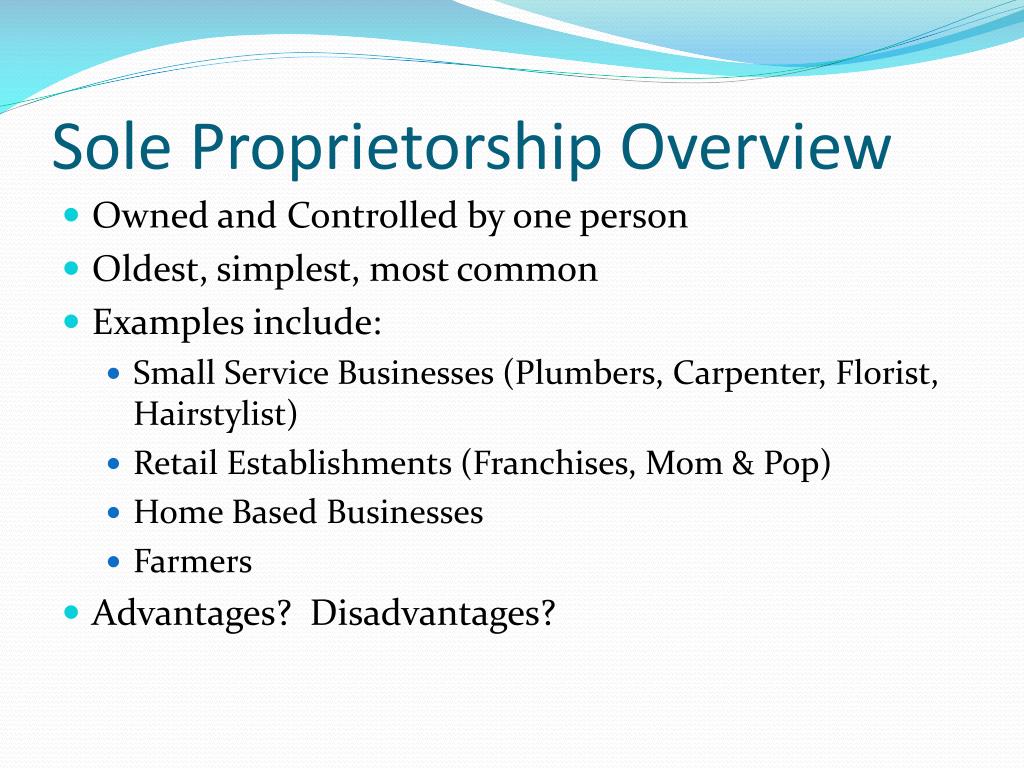 Sole Proprietorship Overview

- Owned and Controlled by one person
- Oldest, simplest, most common
- Examples include:
  - Small Service Businesses (Plumbers, Carpenter, Florist, Hairstylist)
  - Retail Establishments (Franchises, Mom & Pop)
  - Home Based Businesses
  - Farmers
- Advantages?  Disadvantages?